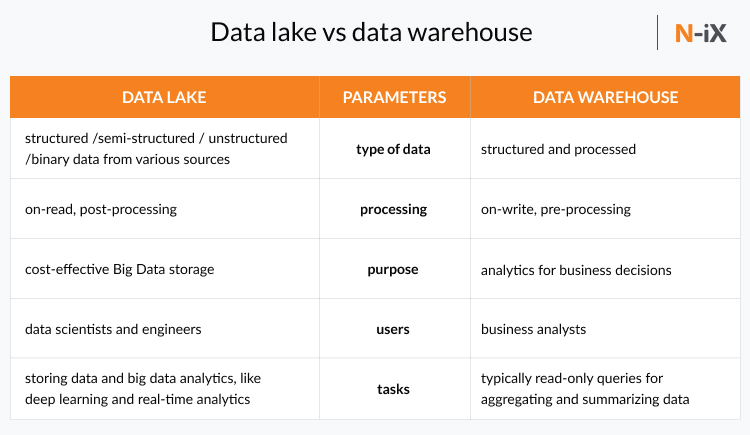 Data lake vs data warehouse

N-iX

| DATA LAKE | PARAMETERS | DATA WAREHOUSE |
|---|---|---|
| structured /semi-structured / unstructured /binary data from various sources | type of data | structured and processed |
| on-read, post-processing | processing | on-write, pre-processing |
| cost-effective Big Data storage | purpose | analytics for business decisions |
| data scientists and engineers | users | business analysts |
| storing data and big data analytics, like deep learning and real-time analytics | tasks | typically read-only queries for aggregating and summarizing data |